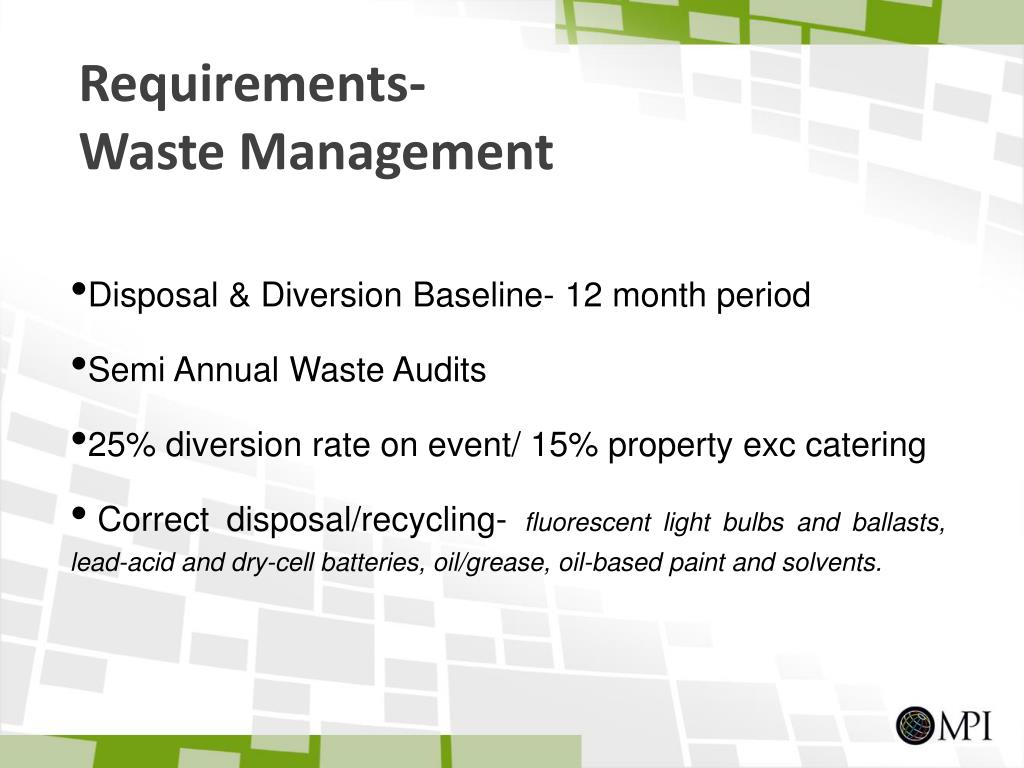 Requirements-
Waste Management

•Disposal & Diversion Baseline- 12 month period

•Semi Annual Waste Audits

•25% diversion rate on event/ 15% property exc catering

• Correct disposal/recycling- fluorescent light bulbs and ballasts, lead-acid and dry-cell batteries, oil/grease, oil-based paint and solvents.

MPI